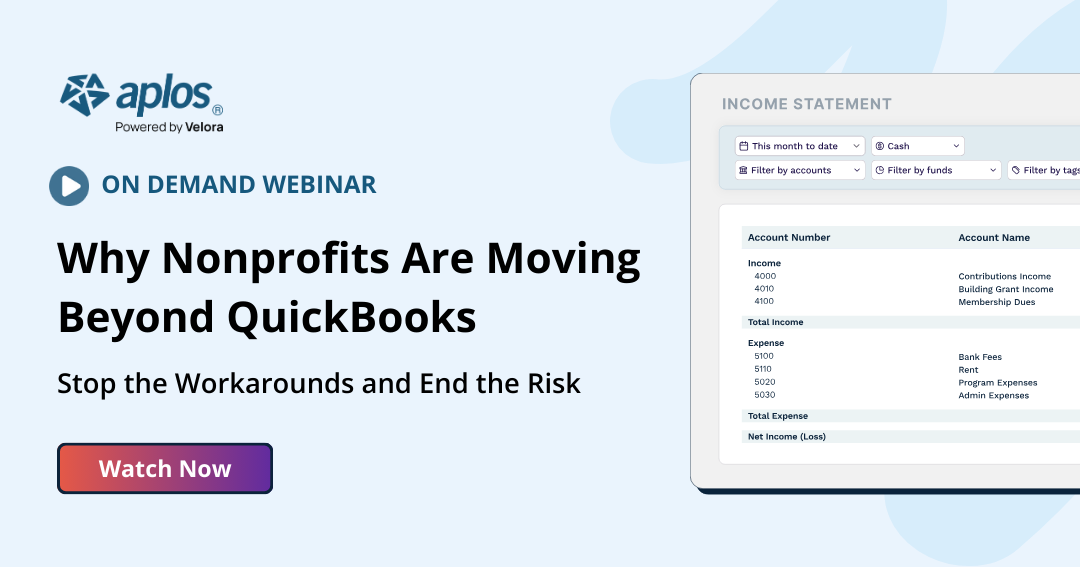 aplos®
Powered by Velora

ON DEMAND WEBINAR

Why Nonprofits Are Moving Beyond QuickBooks

Stop the Workarounds and End the Risk

Watch Now

INCOME STATEMENT

This month to date
Cash
Filter by accounts
Filter by funds
Filter by tags

| Account Number | Account Name |
|---|---|
| Income | |
| 4000 | Contributions Income |
| 4010 | Building Grant Income |
| 4100 | Membership Dues |
| Total Income | |
| Expense | |
| 5100 | Bank Fees |
| 5110 | Rent |
| 5020 | Program Expenses |
| 5030 | Admin Expenses |
| Total Expense | |
| Net Income (Loss) | |